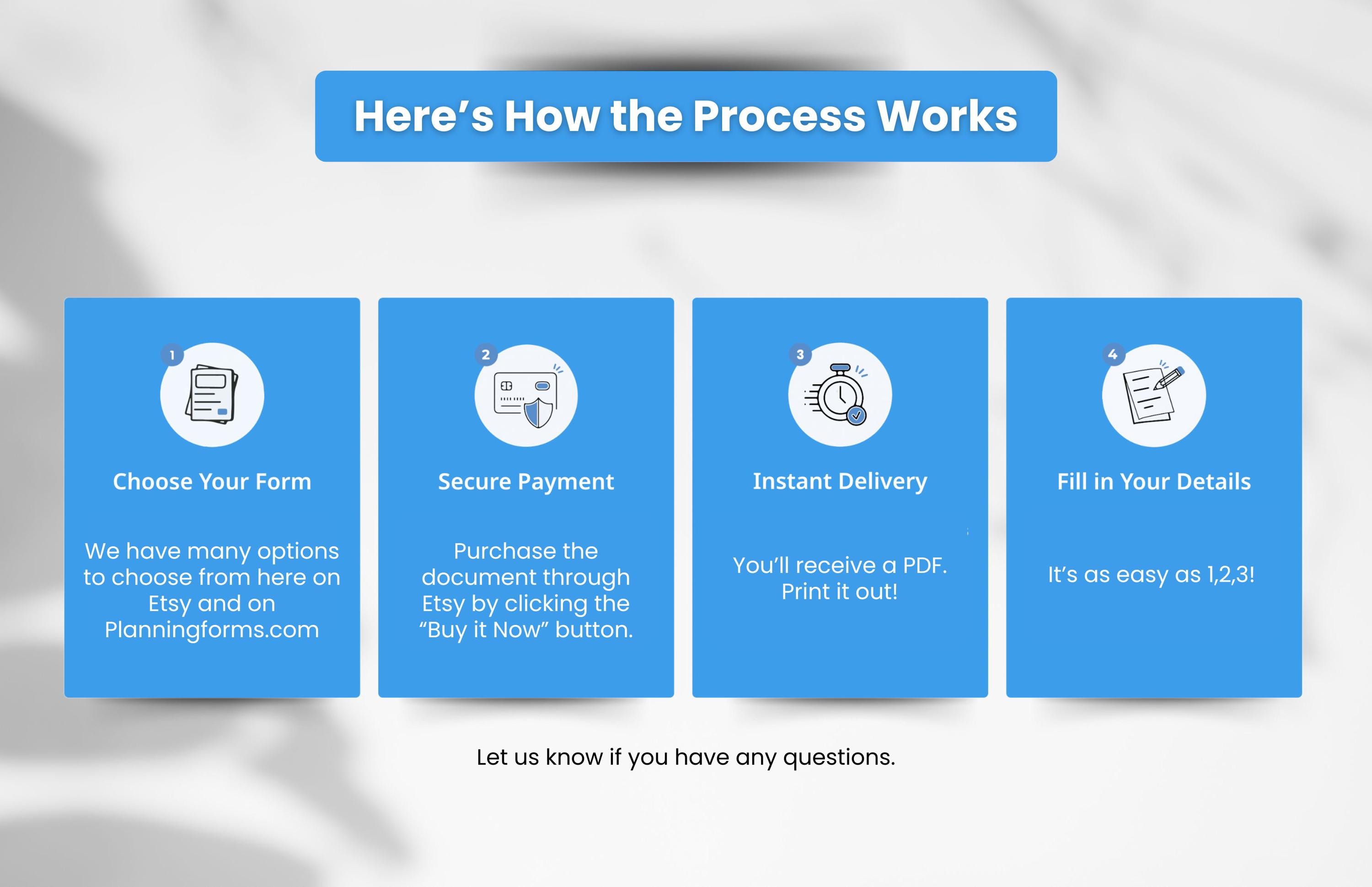 Here’s How the Process Works

1

Choose Your Form

We have many options to choose from here on Etsy and on Planningforms.com

2

Secure Payment

Purchase the document through Etsy by clicking the “Buy it Now” button.

3

Instant Delivery

You’ll receive a PDF. Print it out!

4

Fill in Your Details

It’s as easy as 1,2,3!

Let us know if you have any questions.